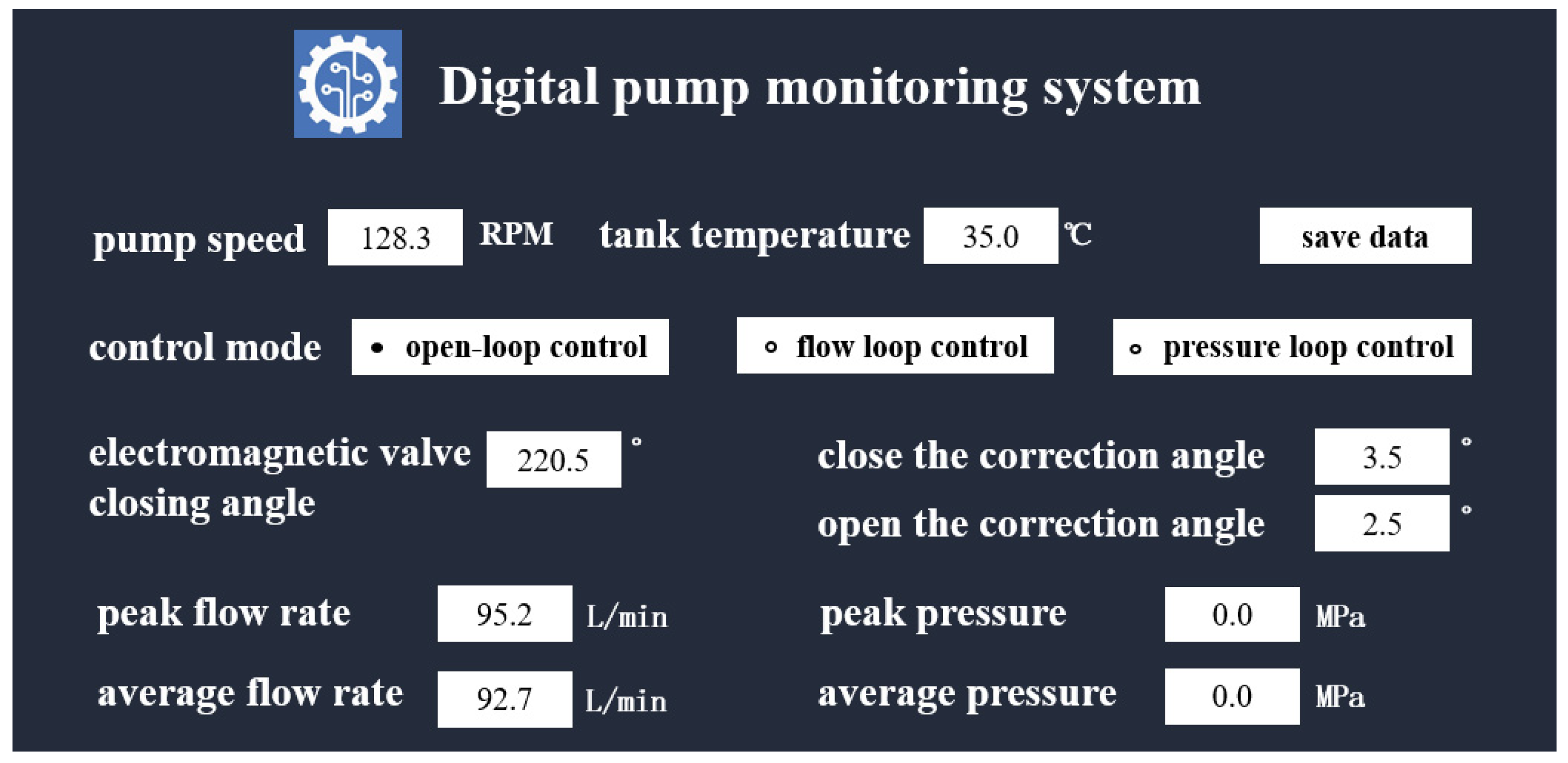 Digital pump monitoring system

pump speed 128.3 RPM tank temperature 35.0 ℃ save data

control mode • open-loop control ∘ flow loop control ∘ pressure loop control

electromagnetic valve closing angle 220.5 °

close the correction angle 3.5 °

open the correction angle 2.5 °

peak flow rate 95.2 L/min

peak pressure 0.0 MPa

average flow rate 92.7 L/min

average pressure 0.0 MPa